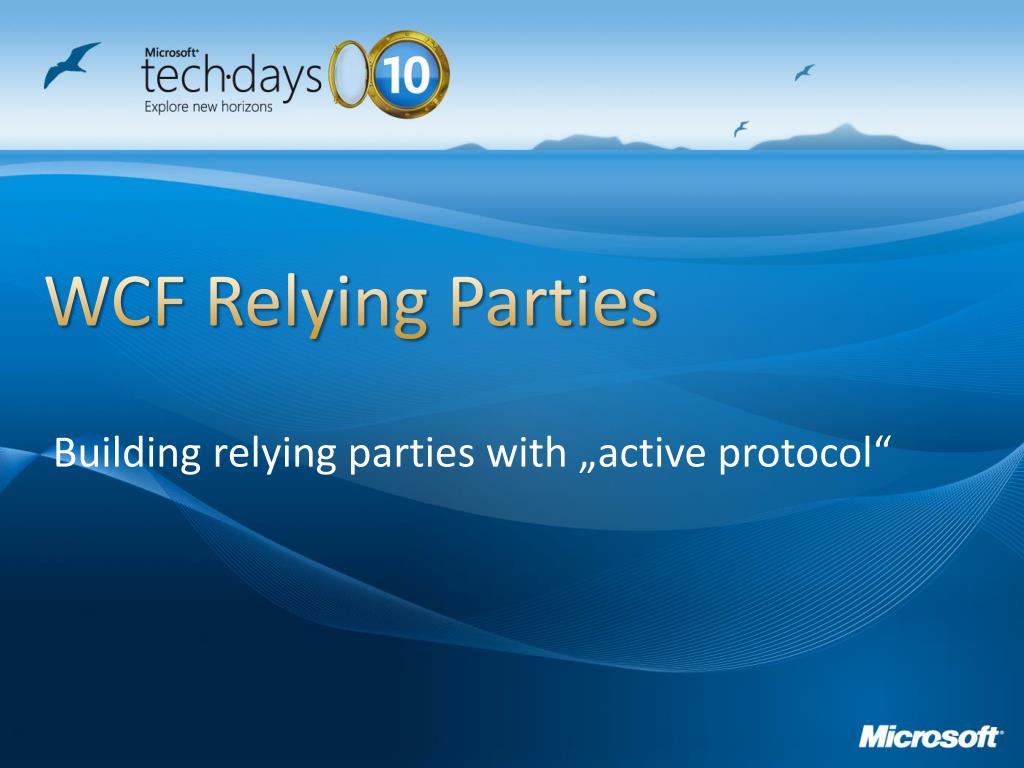 Microsoft® tech·days 10
Explore new horizons

WCF Relying Parties

Building relying parties with „active protocol“

Microsoft®